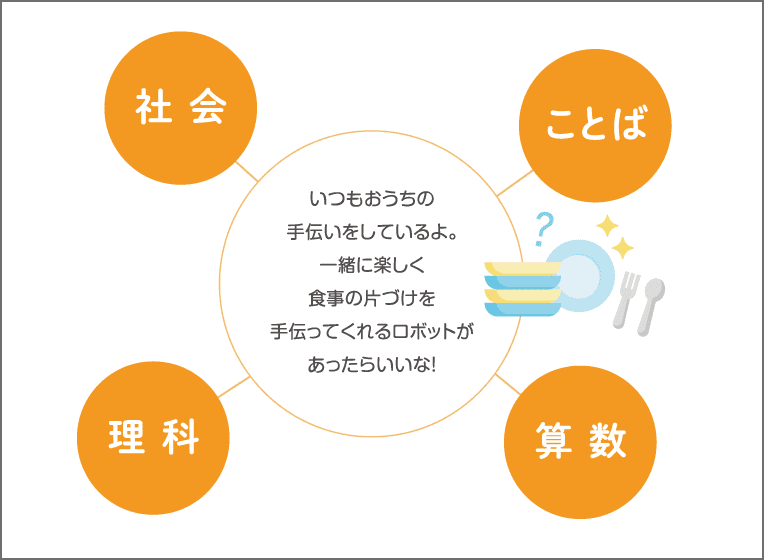 社会

ことば

いつもおうちの
手伝いをしているよ。
一緒に楽しく
食事の片づけを
手伝ってくれるロボットが
あったらいいな!

?

理科

算数